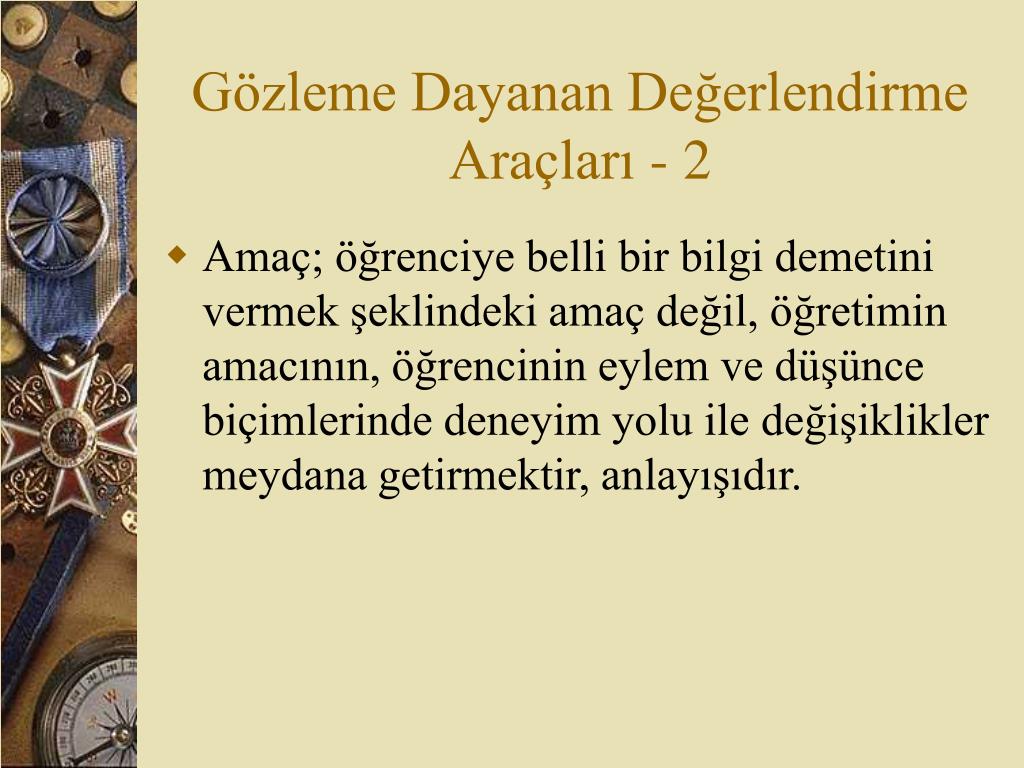 Gözleme Dayanan Değerlendirme Araçları - 2

Amaç; öğrenciye belli bir bilgi demetini vermek şeklindeki amaç değil, öğretimin amacının, öğrencinin eylem ve düşünce biçimlerinde deneyim yolu ile değişiklikler meydana getirmektir, anlayışıdır.